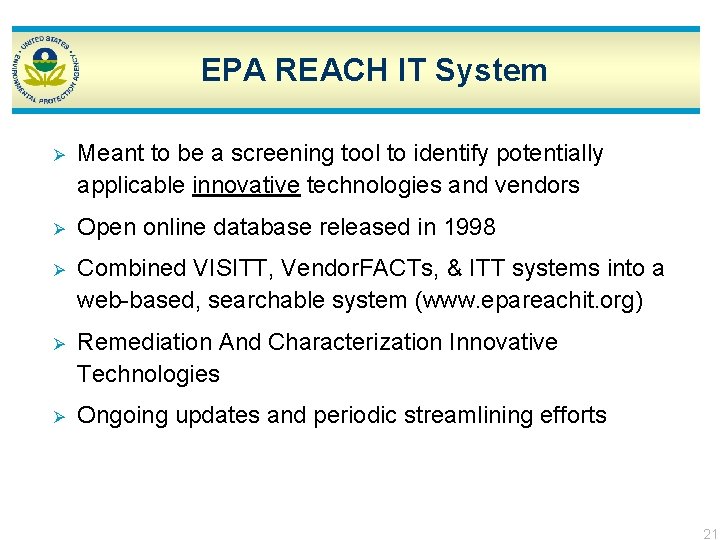 UNITED STATES ENVIRONMENTAL PROTECTION AGENCY

EPA REACH IT System

➢ Meant to be a screening tool to identify potentially applicable innovative technologies and vendors

➢ Open online database released in 1998

➢ Combined VISITT, VendorFACTs, & ITT systems into a web-based, searchable system (www.epareachit.org)

➢ Remediation And Characterization Innovative Technologies

➢ Ongoing updates and periodic streamlining efforts

21